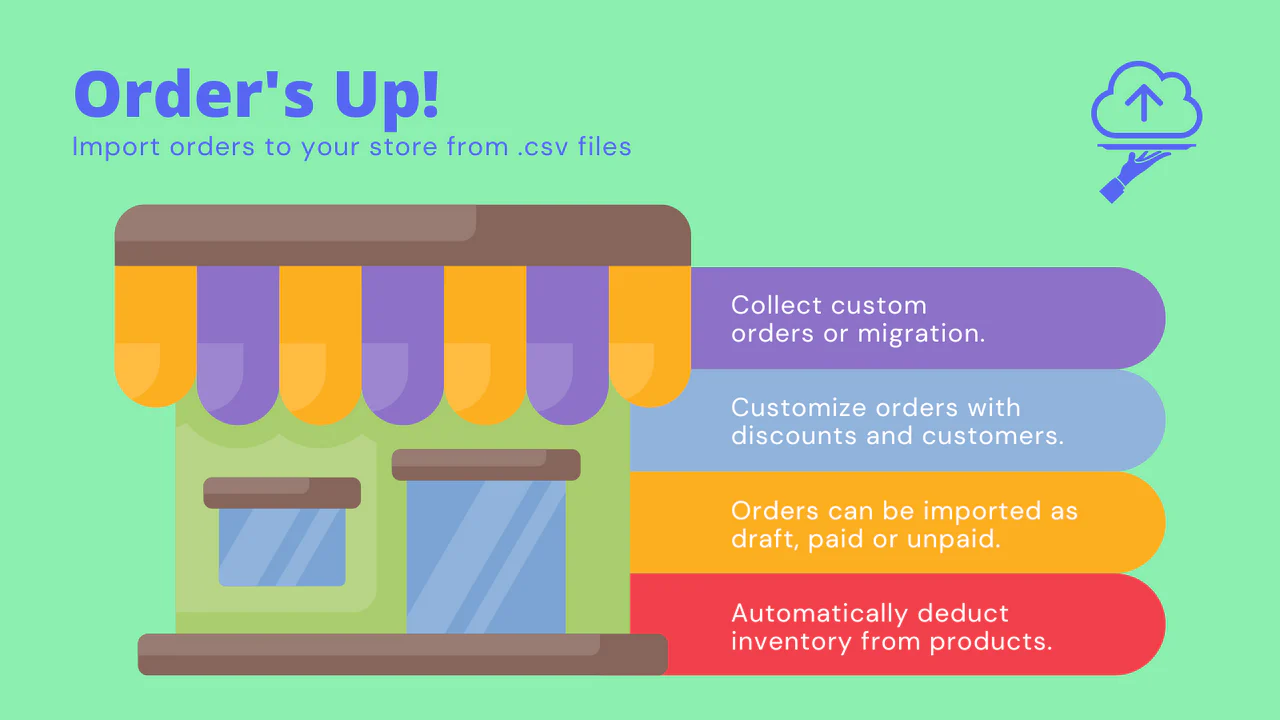 Order's Up!

Import orders to your store from .csv files

Collect custom orders or migration.

Customize orders with discounts and customers.

Orders can be imported as draft, paid or unpaid.

Automatically deduct inventory from products.